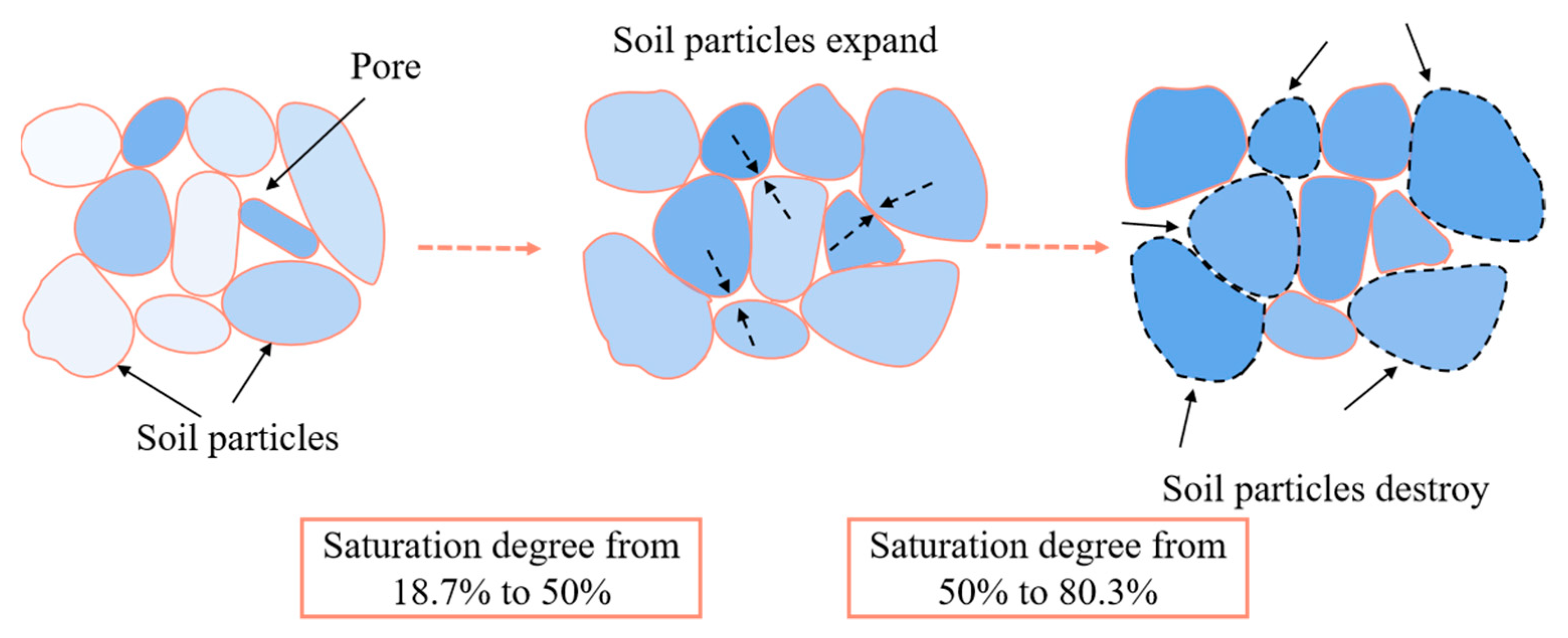 Pore

Soil particles

Soil particles expand

Soil particles destroy

Saturation degree from 18.7% to 50%

Saturation degree from 50% to 80.3%